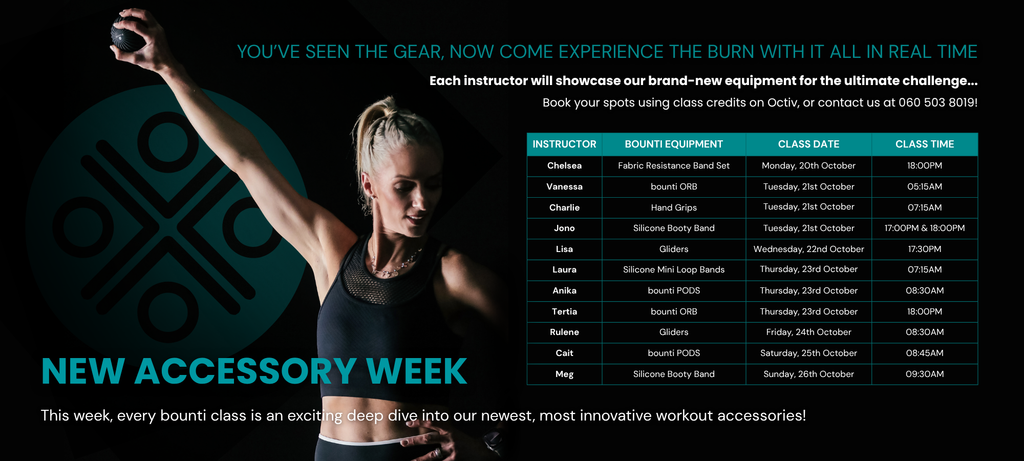 YOU'VE SEEN THE GEAR, NOW COME EXPERIENCE THE BURN WITH IT ALL IN REAL TIME

Each instructor will showcase our brand-new equipment for the ultimate challenge...

Book your spots using class credits on Octiv, or contact us at 060 503 8019!

| INSTRUCTOR | BOUNTI EQUIPMENT | CLASS DATE | CLASS TIME |
|---|---|---|---|
| Chelsea | Fabric Resistance Band Set | Monday, 20th October | 18:00PM |
| Vanessa | bounti ORB | Tuesday, 21st October | 05:15AM |
| Charlie | Hand Grips | Tuesday, 21st October | 07:15AM |
| Jono | Silicone Booty Band | Tuesday, 21st October | 17:00PM & 18:00PM |
| Lisa | Gliders | Wednesday, 22nd October | 17:30PM |
| Laura | Silicone Mini Loop Bands | Thursday, 23rd October | 07:15AM |
| Anika | bounti PODS | Thursday, 23rd October | 08:30AM |
| Tertia | bounti ORB | Thursday, 23rd October | 18:00PM |
| Rulene | Gliders | Friday, 24th October | 08:30AM |
| Cait | bounti PODS | Saturday, 25th October | 08:45AM |
| Meg | Silicone Booty Band | Sunday, 26th October | 09:30AM |

NEW ACCESSORY WEEK

This week, every bounti class is an exciting deep dive into our newest, most innovative workout accessories!